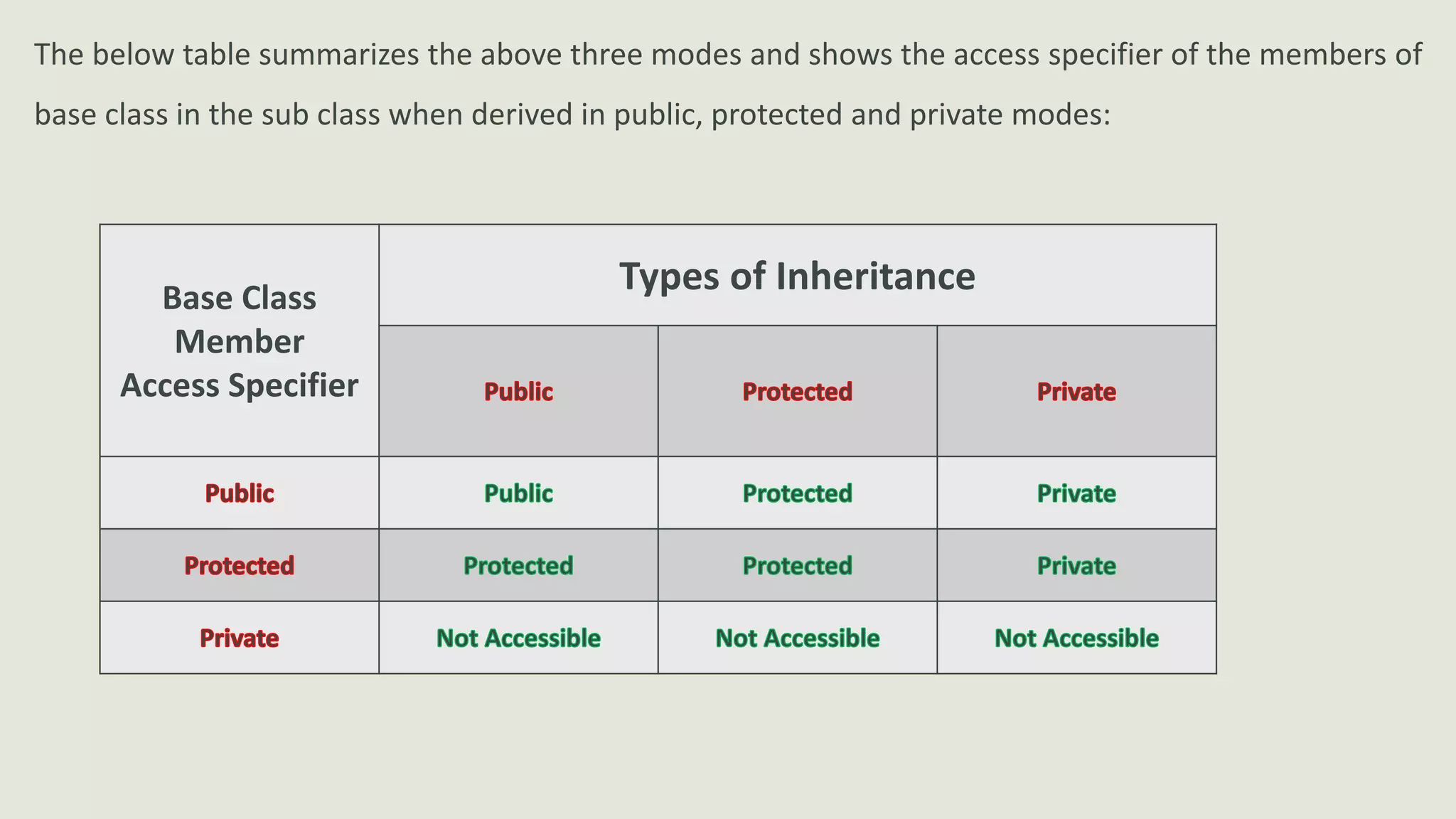 The below table summarizes the above three modes and shows the access specifier of the members of base class in the sub class when derived in public, protected and private modes:

| Base Class Member Access Specifier | Types of Inheritance | | |
|---|---|---|---|
| | Public | Protected | Private |
| Public | Public | Protected | Private |
| Protected | Protected | Protected | Private |
| Private | Not Accessible | Not Accessible | Not Accessible |